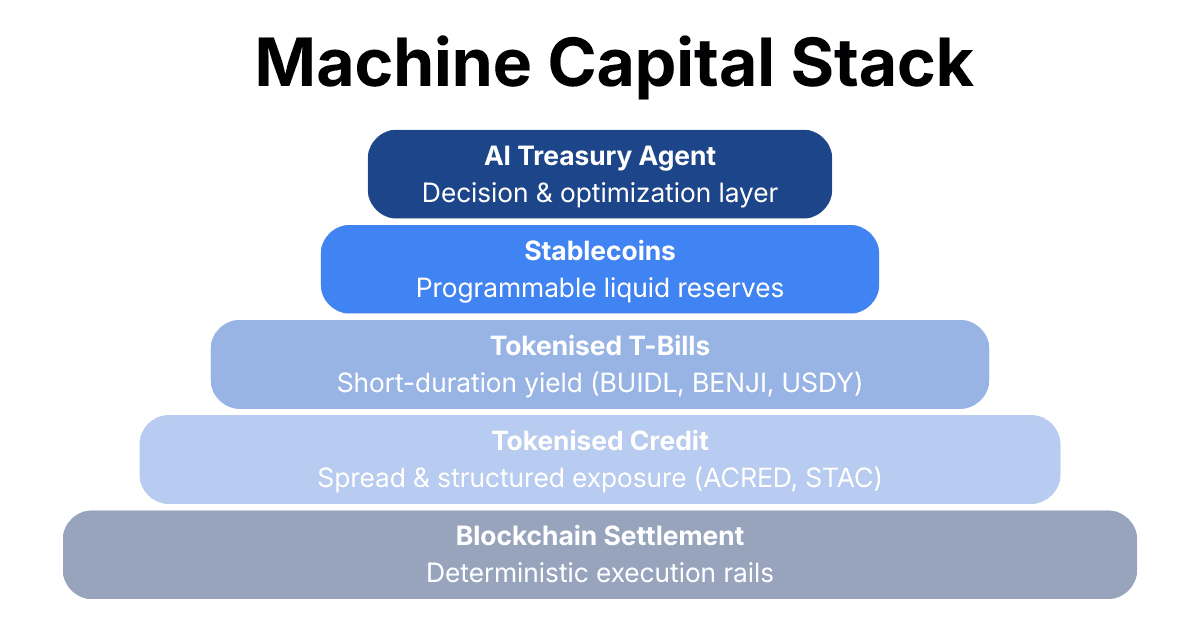 Machine Capital Stack

AI Treasury Agent
Decision & optimization layer

Stablecoins
Programmable liquid reserves

Tokenised T-Bills
Short-duration yield (BUIDL, BENJI, USDY)

Tokenised Credit
Spread & structured exposure (ACRED, STAC)

Blockchain Settlement
Deterministic execution rails